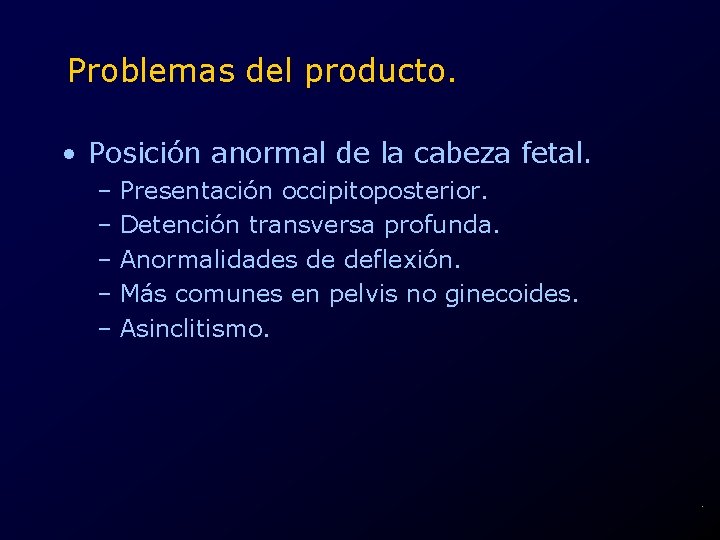 Problemas del producto.

• Posición anormal de la cabeza fetal.
  – Presentación occipitoposterior.
  – Detención transversa profunda.
  – Anormalidades de deflexión.
  – Más comunes en pelvis no ginecoides.
  – Asinclitismo.